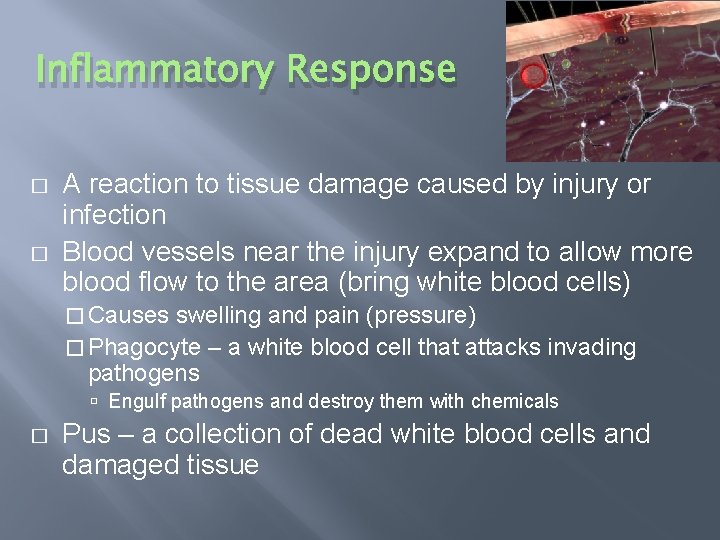 Inflammatory Response

□ A reaction to tissue damage caused by injury or infection

□ Blood vessels near the injury expand to allow more blood flow to the area (bring white blood cells)

□ Causes swelling and pain (pressure)

□ Phagocyte – a white blood cell that attacks invading pathogens

▫ Engulf pathogens and destroy them with chemicals

□ Pus – a collection of dead white blood cells and damaged tissue